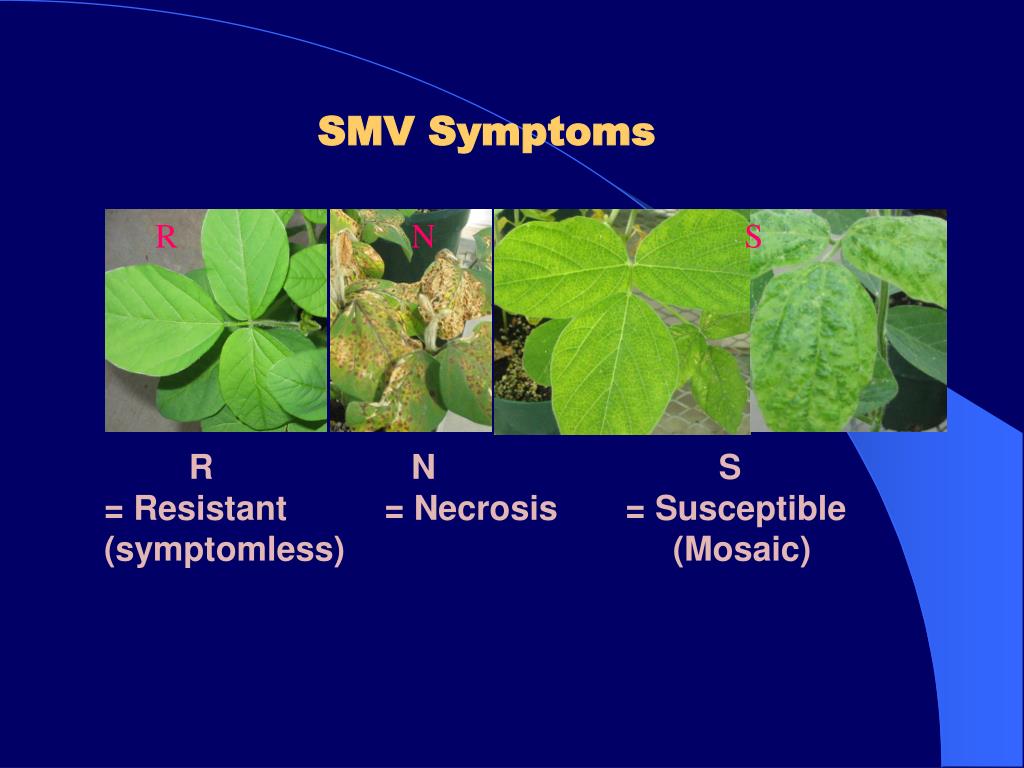 SMV Symptoms

R

N

S

R
= Resistant
(symptomless)

N
= Necrosis

S
= Susceptible
(Mosaic)